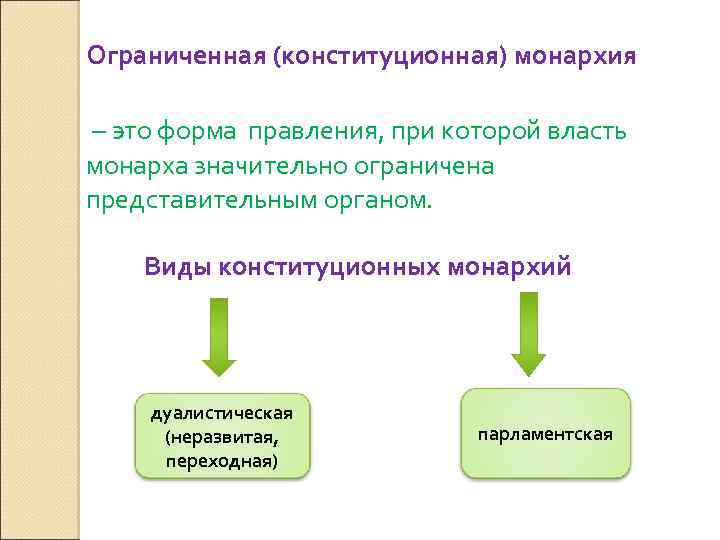 Ограниченная (конституционная) монархия

– это форма правления, при которой власть монарха значительно ограничена представительным органом.

Виды конституционных монархий

дуалистическая (неразвитая, переходная)

парламентская